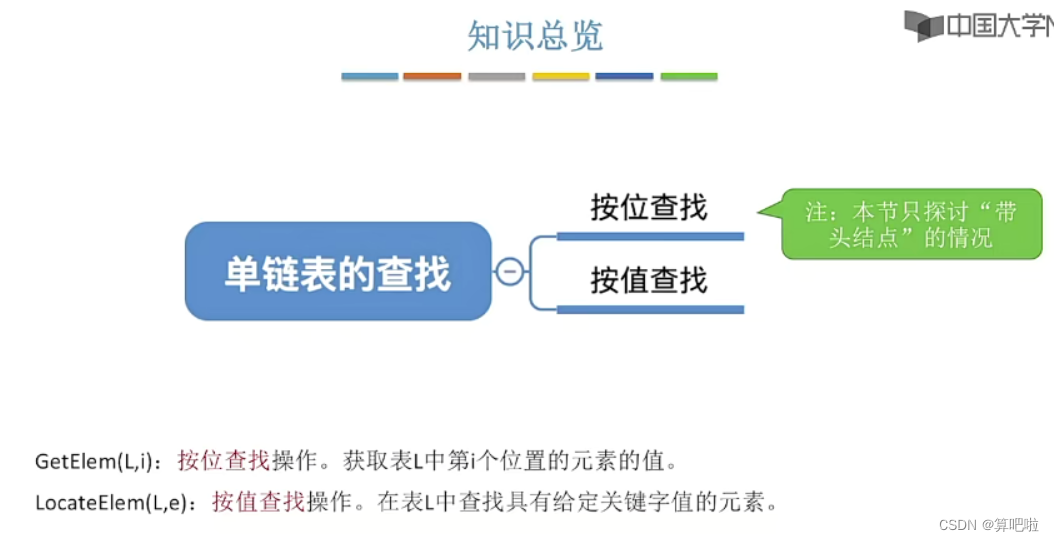 知识总览

中国大学M

单链表的查找

按位查找

按值查找

注：本节只探讨“带头结点”的情况

GetElem(L,i)：按位查找操作。获取表L中第i个位置的元素的值。

LocateElem(L,e)：按值查找操作。在表L中查找具有给定关键字值的元素。

CSDN @算吧啦